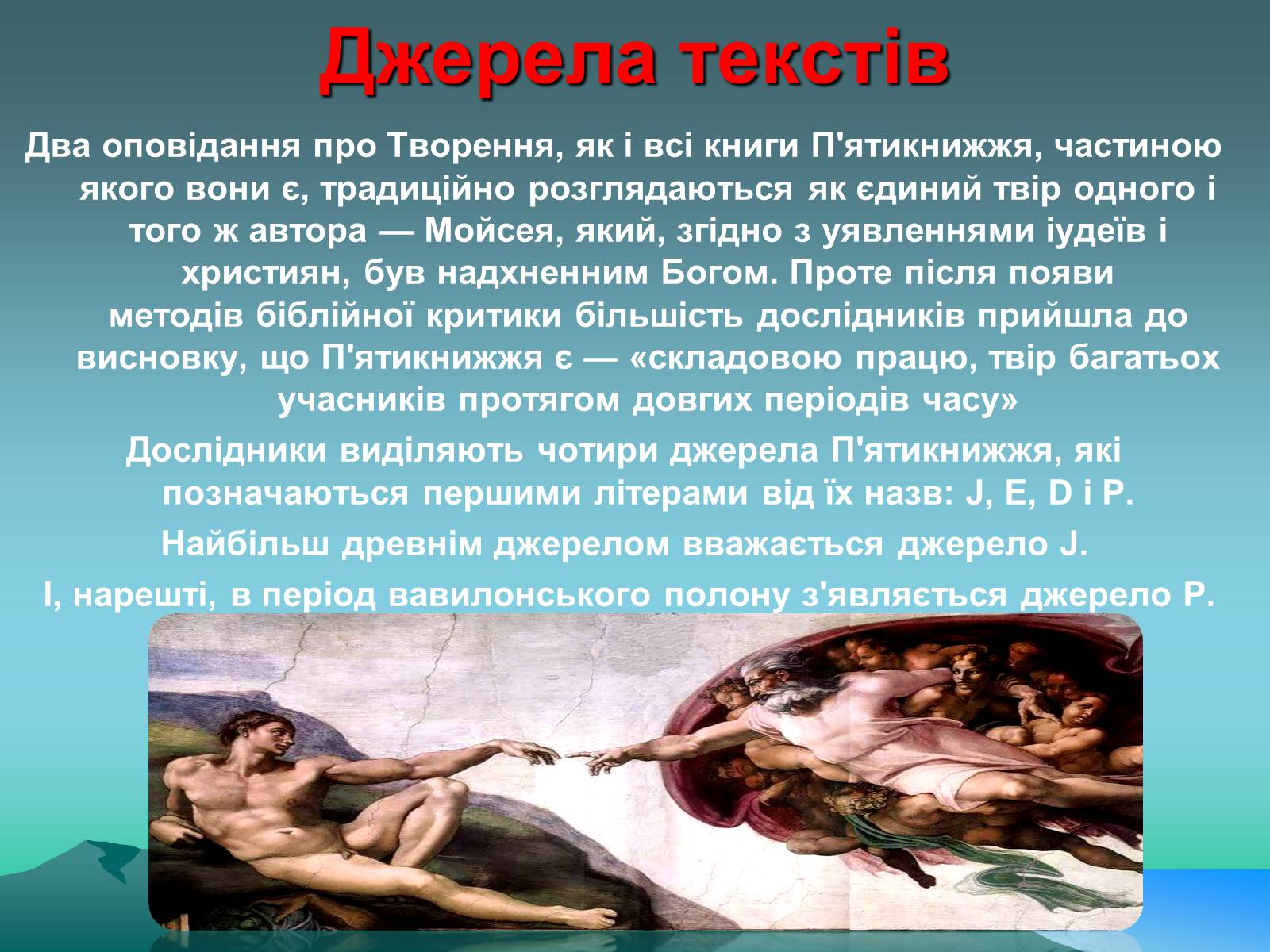 Джерела текстів

Два оповідання про Творення, як і всі книги П'ятикнижжя, частиною якого вони є, традиційно розглядаються як єдиний твір одного і того ж автора — Мойсея, який, згідно з уявленнями іудеїв і християн, був надхненним Богом. Проте після появи методів біблійної критики більшість дослідників прийшла до висновку, що П'ятикнижжя є — «складовою працю, твір багатьох учасників протягом довгих періодів часу»

Дослідники виділяють чотири джерела П'ятикнижжя, які позначаються першими літерами від їх назв: J, E, D і P.

Найбільш древнім джерелом вважається джерело J.

І, нарешті, в період вавилонського полону з'являється джерело P.